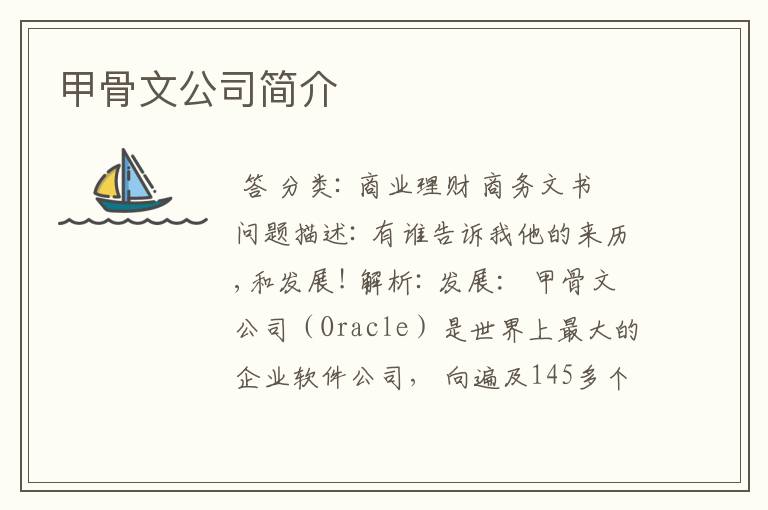 甲骨文公司简介

答 分类：商业理财 商务文书 问题描述：有谁告诉我他的来历，和发展！解析：发展： 甲骨文公司（Oracle）是世界上最大的企业软件公司， 向遍及145多个